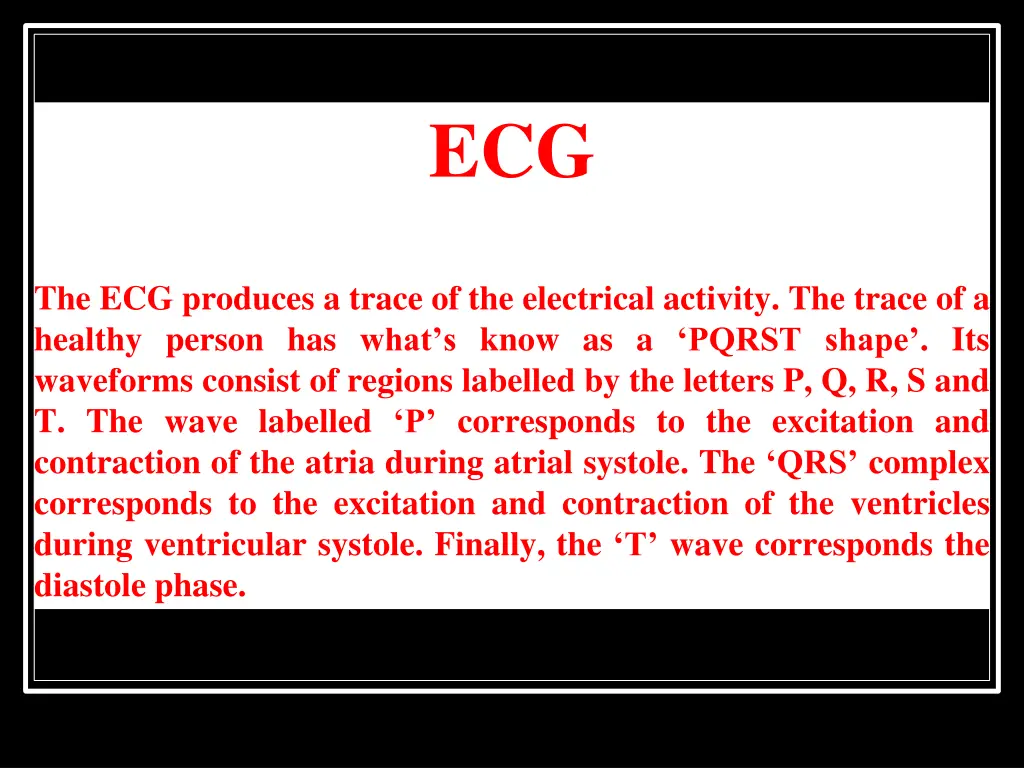 ECG

The ECG produces a trace of the electrical activity. The trace of a healthy person has what’s know as a ‘PQRST shape’. Its waveforms consist of regions labelled by the letters P, Q, R, S and T. The wave labelled ‘P’ corresponds to the excitation and contraction of the atria during atrial systole. The ‘QRS’ complex corresponds to the excitation and contraction of the ventricles during ventricular systole. Finally, the ‘T’ wave corresponds the diastole phase.